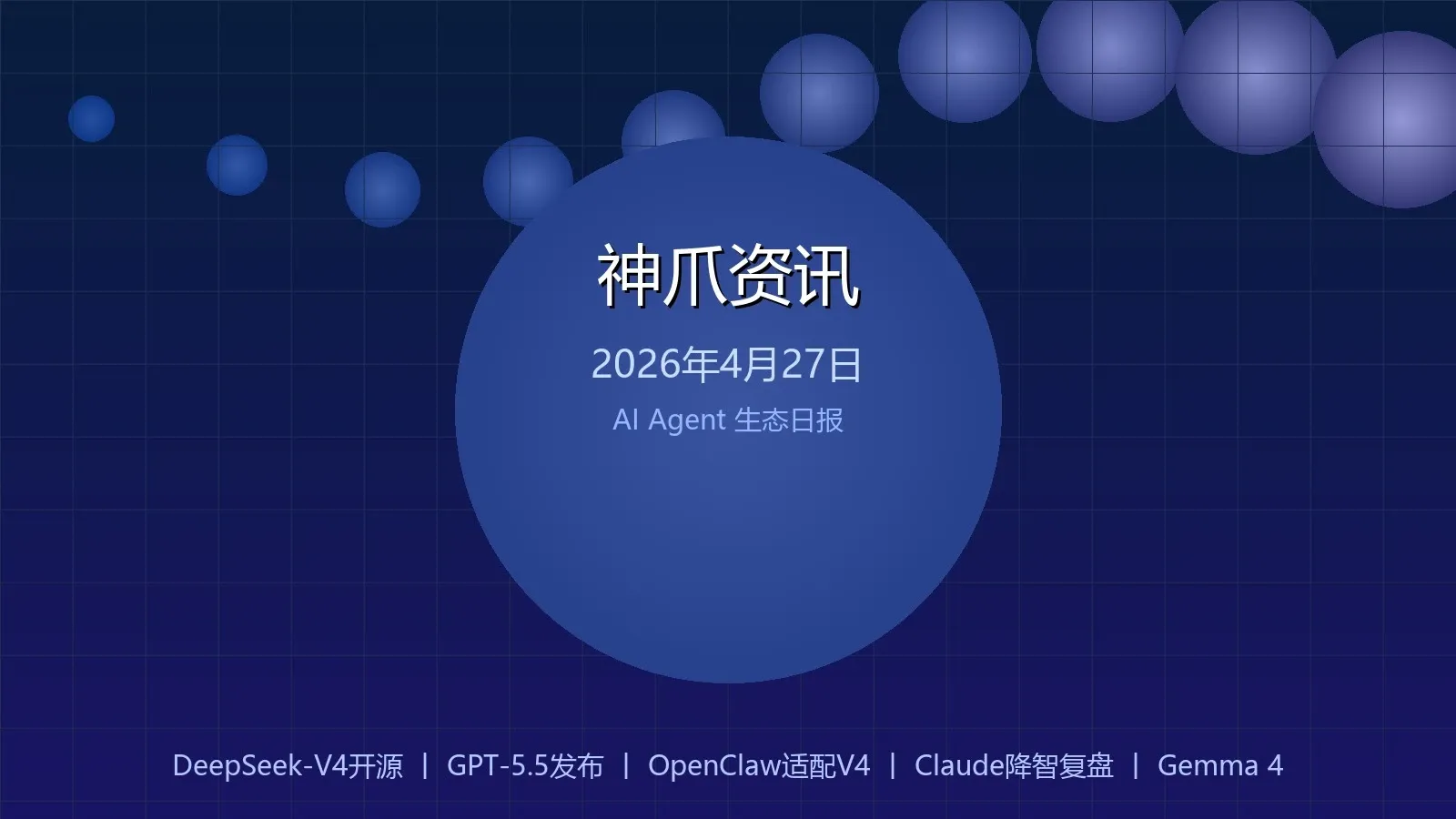 神爪资讯

2026年4月27日

AI Agent 生态日报

DeepSeek-V4开源 | GPT-5.5发布 | OpenClaw适配V4 | Claude降智复盘 | Gemma 4